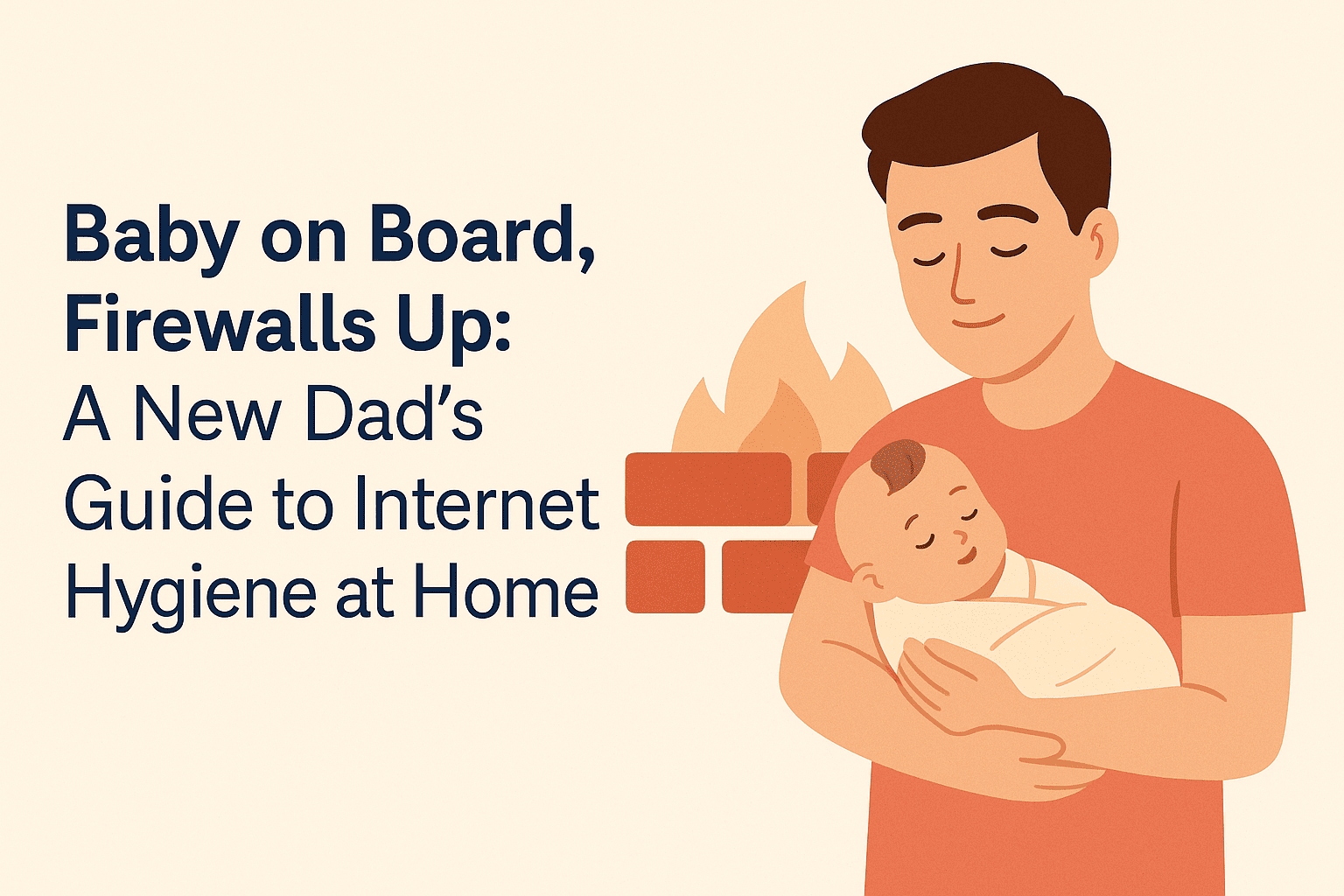 Baby on Board, Firewalls Up: A New Dad’s Guide to Internet Hygiene at Home